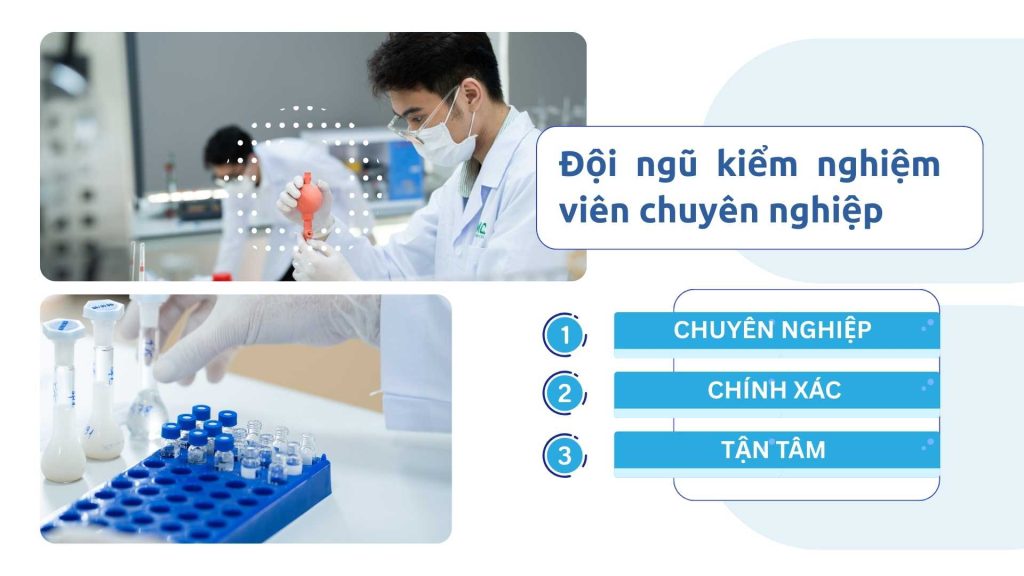 Đội ngũ kiểm nghiệm viên chuyên nghiệp

1 CHUYÊN NGHIỆP

2 CHÍNH XÁC

3 TẬN TÂM